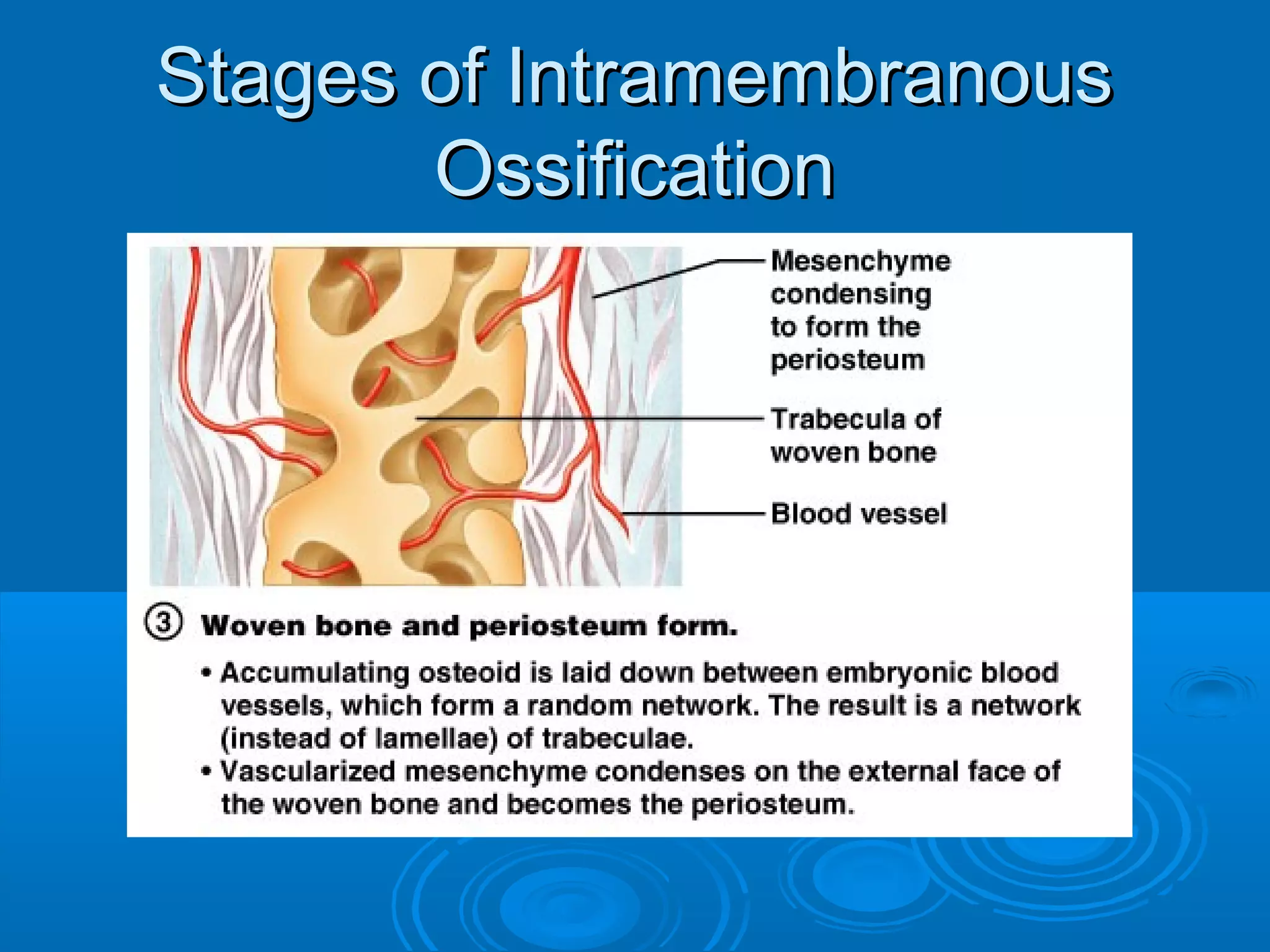 Stages of Intramembranous Ossification

Mesenchyme condensing to form the periosteum

Trabecula of woven bone

Blood vessel

③ Woven bone and periosteum form.

• Accumulating osteoid is laid down between embryonic blood vessels, which form a random network. The result is a network (instead of lamellae) of trabeculae.
• Vascularized mesenchyme condenses on the external face of the woven bone and becomes the periosteum.